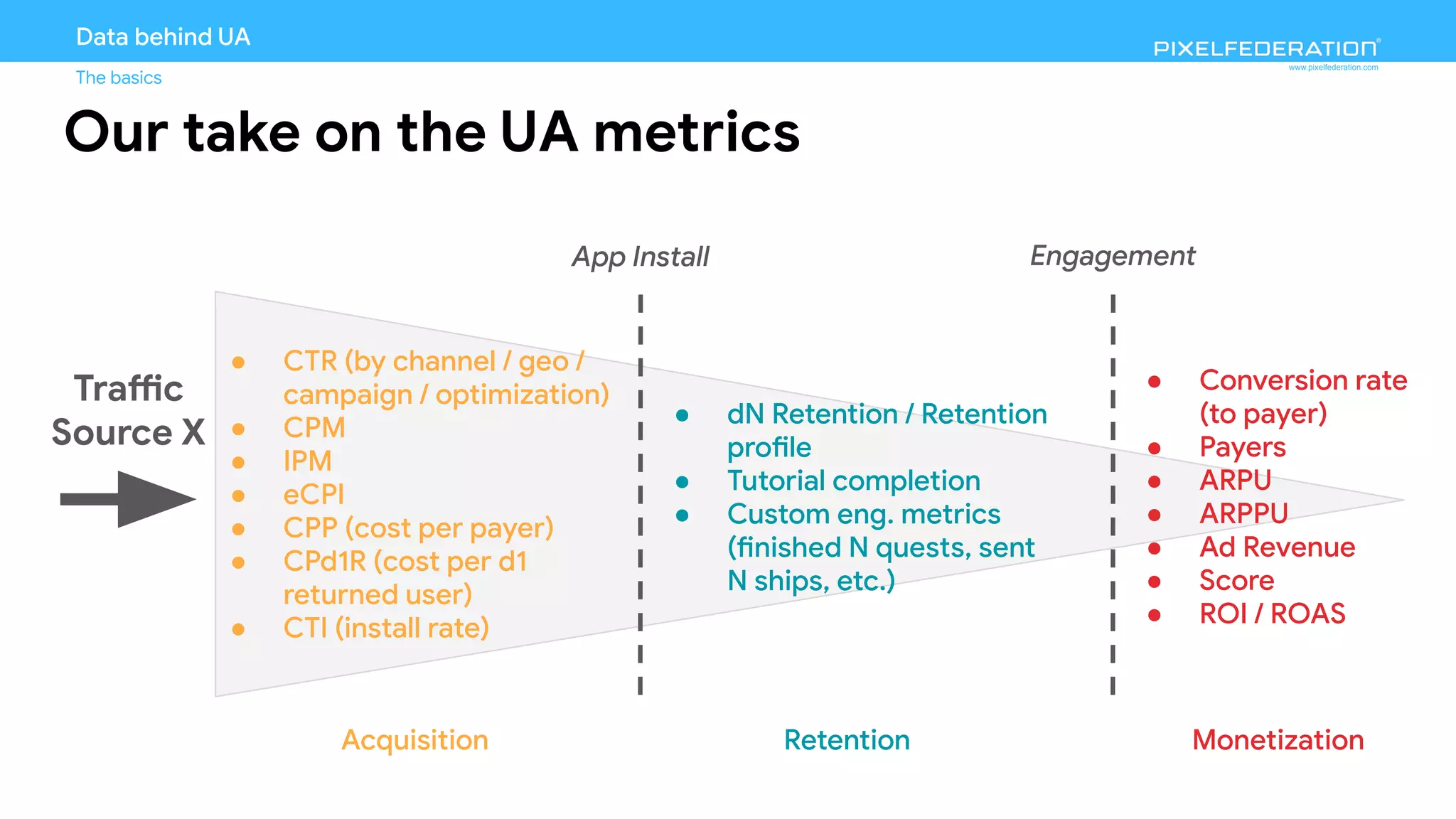 Data behind UA

PIXELFEDERATION®
www.pixelfederation.com

The basics

Our take on the UA metrics

App Install

Engagement

Traffic Source X

- CTR (by channel / geo / campaign / optimization)
- CPM
- IPM
- eCPI
- CPP (cost per payer)
- CPd1R (cost per d1 returned user)
- CTI (install rate)

- dN Retention / Retention profile
- Tutorial completion
- Custom eng. metrics (finished N quests, sent N ships, etc.)

- Conversion rate (to payer)
- Payers
- ARPU
- ARPPU
- Ad Revenue
- Score
- ROI / ROAS

Acquisition

Retention

Monetization